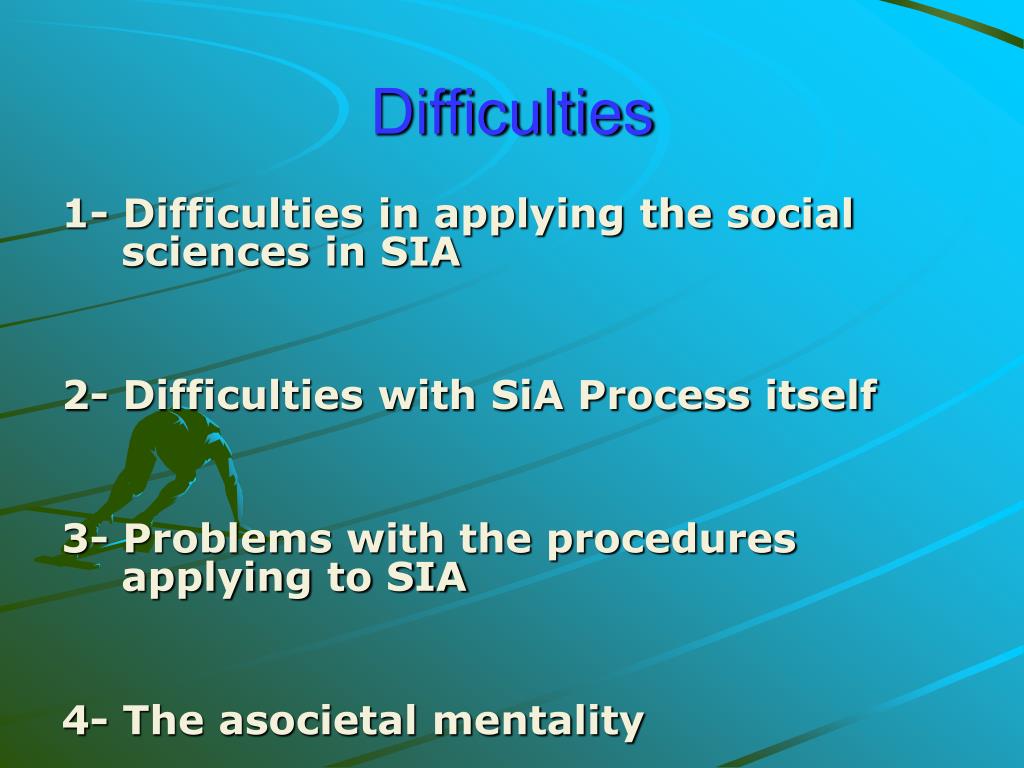 Difficulties

1- Difficulties in applying the social sciences in SIA

2- Difficulties with SiA Process itself

3- Problems with the procedures applying to SIA

4- The asocietal mentality